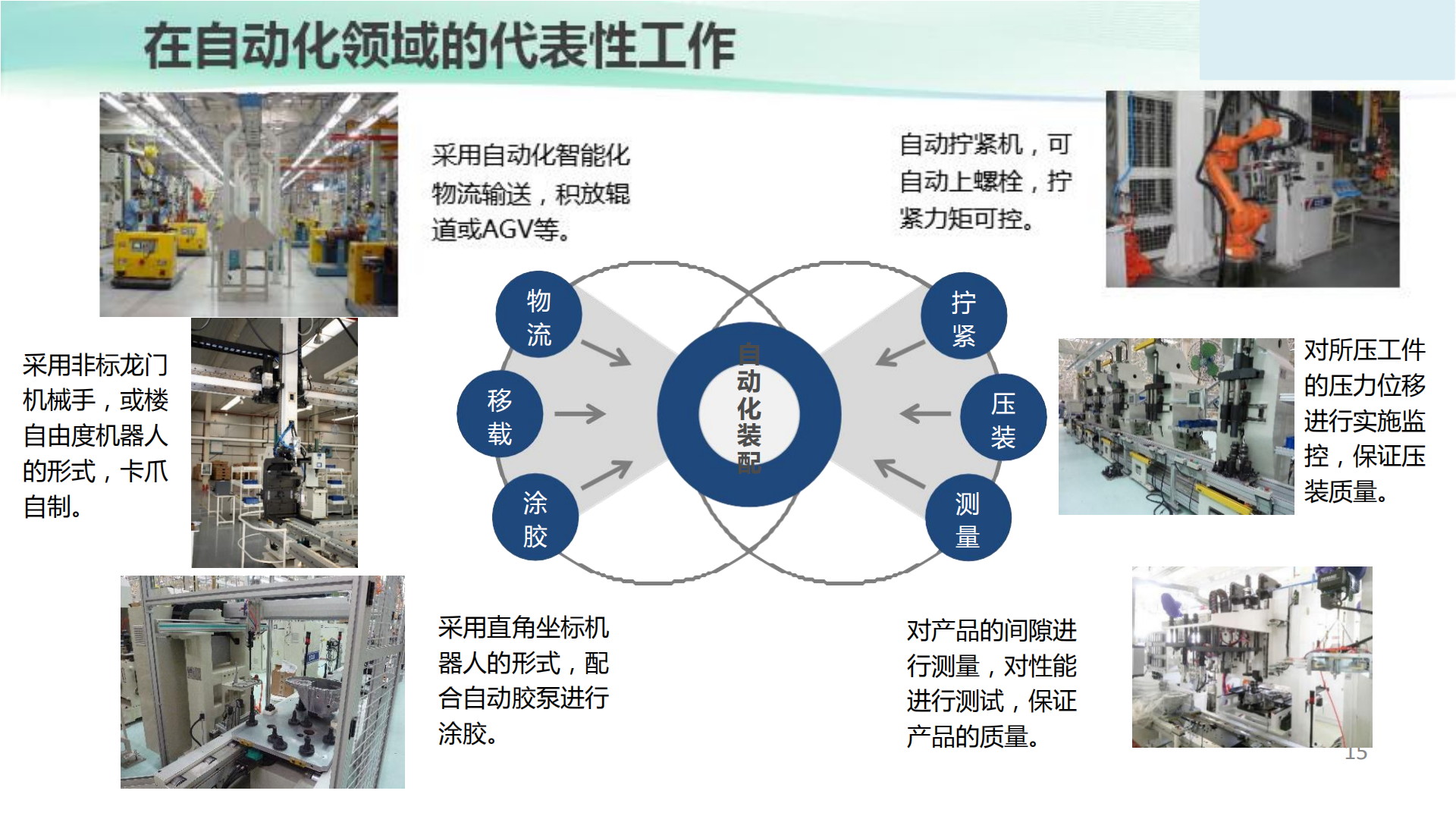 在自动化领域的代表性工作

采用自动化智能化物流输送，积放辊道或AGV等。

自动拧紧机，可自动上螺栓，拧紧力矩可控。

采用非标龙门机械手，或楼自由度机器人的形式，卡爪自制。

物流

移载

涂胶

自动化装配

拧紧

压装

测量

对所压工件的压力位移进行实施监控，保证压装质量。

采用直角坐标机器人的形式，配合自动胶泵进行涂胶。

对产品的间隙进行测量，对性能进行测试，保证产品的质量。

15